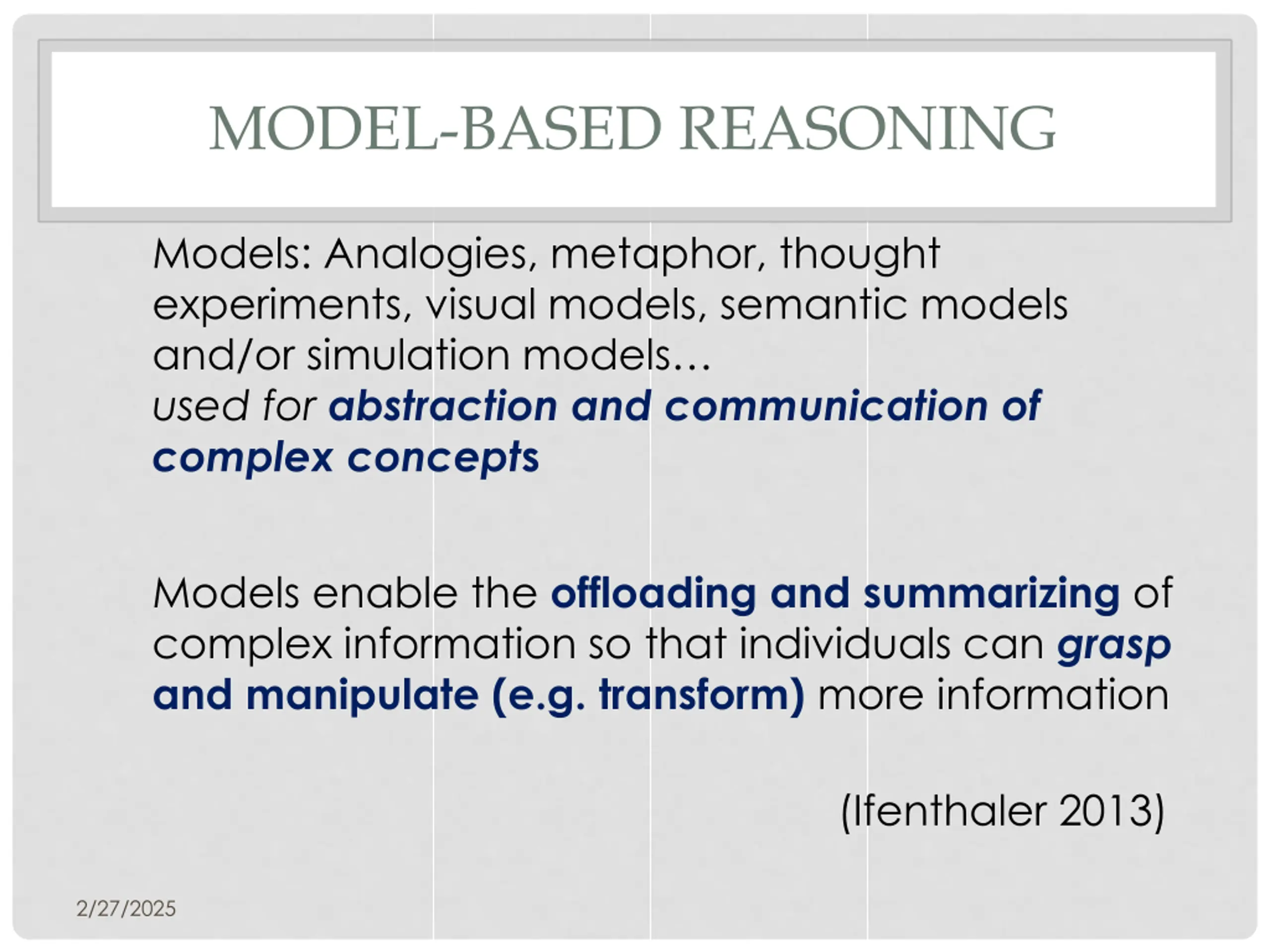 MODEL-BASED REASONING

Models: Analogies, metaphor, thought experiments, visual models, semantic models and/or simulation models…
used for abstraction and communication of complex concepts

Models enable the offloading and summarizing of complex information so that individuals can grasp and manipulate (e.g. transform) more information

(Ifenthaler 2013)

2/27/2025